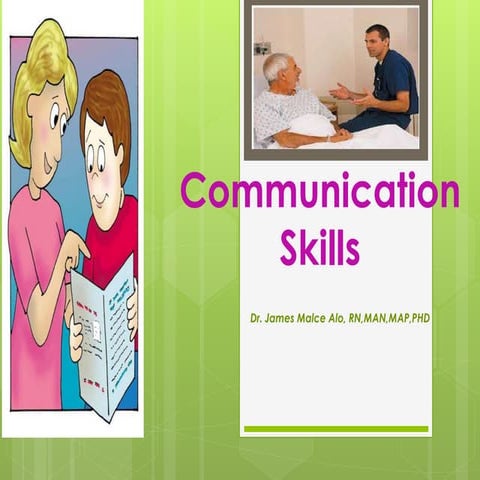 Communication Skills

Dr. James Malce Alo, RN,MAN,MAP,PHD